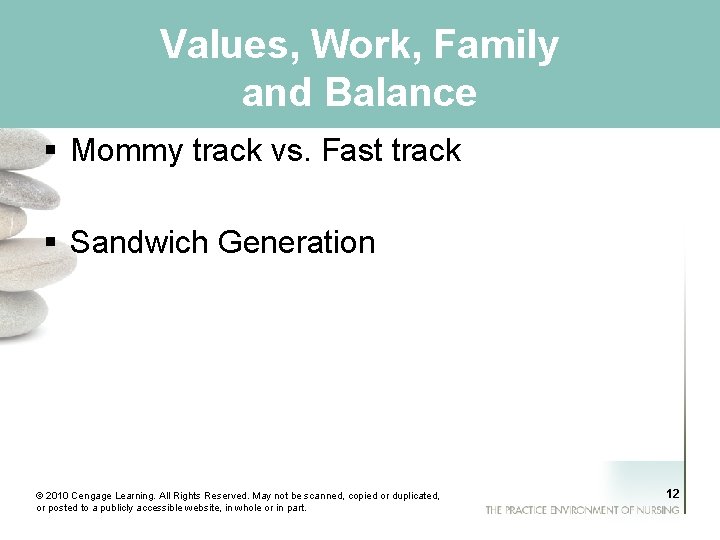 Values, Work, Family and Balance

▪ Mommy track vs. Fast track

▪ Sandwich Generation

© 2010 Cengage Learning. All Rights Reserved. May not be scanned, copied or duplicated, or posted to a publicly accessible website, in whole or in part.

12

THE PRACTICE ENVIRONMENT OF NURSING